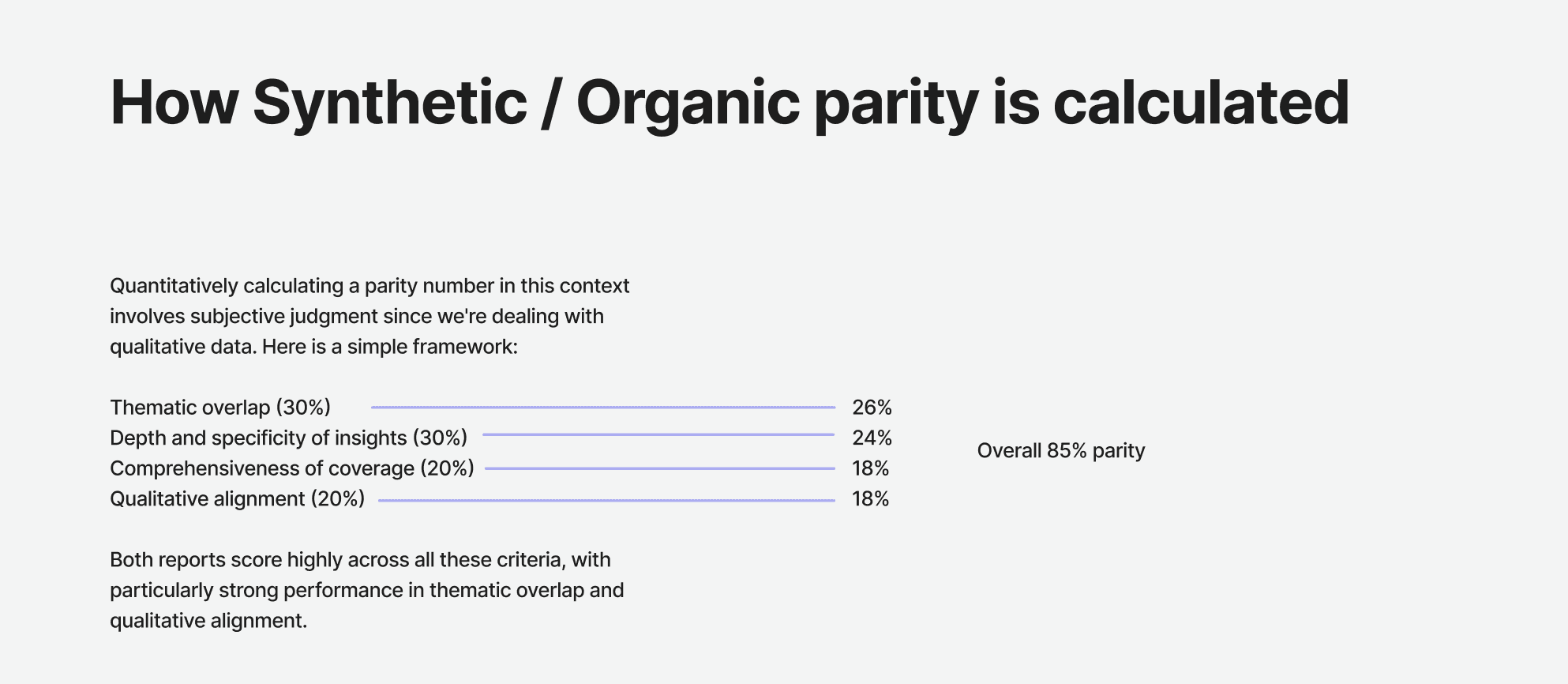 How Synthetic / Organic parity is calculated

Quantitatively calculating a parity number in this context involves subjective judgment since we're dealing with qualitative data. Here is a simple framework:

Thematic overlap (30%) 26%
Depth and specificity of insights (30%) 24%
Comprehensiveness of coverage (20%) 18%
Qualitative alignment (20%) 18%

Overall 85% parity

Both reports score highly across all these criteria, with particularly strong performance in thematic overlap and qualitative alignment.